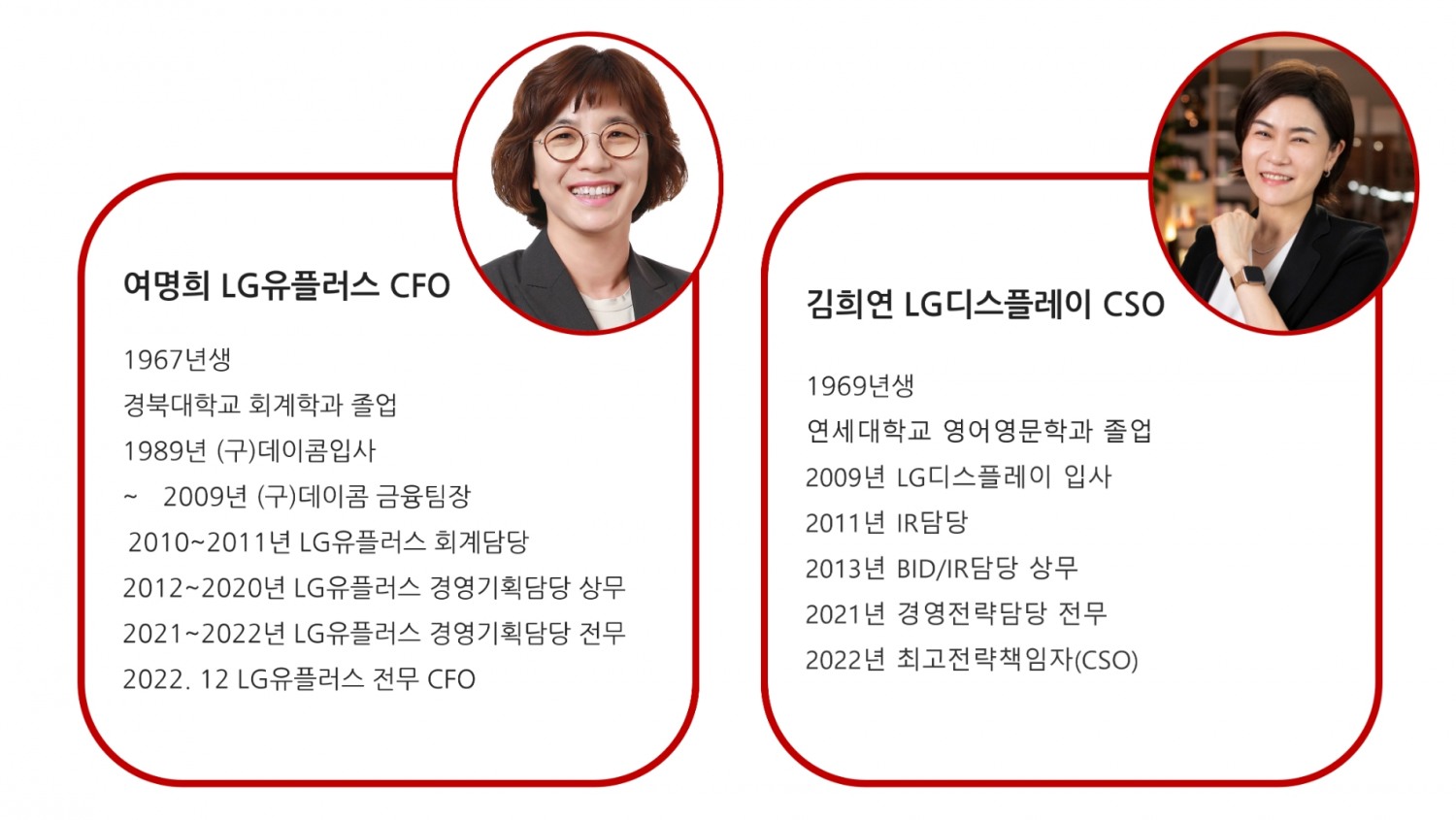 여명희 LG유플러스 CFO

1967년생
경북대학교 회계학과 졸업
1989년 (구)데이콤입사
~ 2009년 (구)데이콤 금융팀장
2010~2011년 LG유플러스 회계담당
2012~2020년 LG유플러스 경영기획담당 상무
2021~2022년 LG유플러스 경영기획담당 전무
2022. 12 LG유플러스 전무 CFO

김희연 LG디스플레이 CSO

1969년생
연세대학교 영어영문학과 졸업
2009년 LG디스플레이 입사
2011년 IR담당
2013년 BID/IR담당 상무
2021년 경영전략담당 전무
2022년 최고전략책임자(CSO)